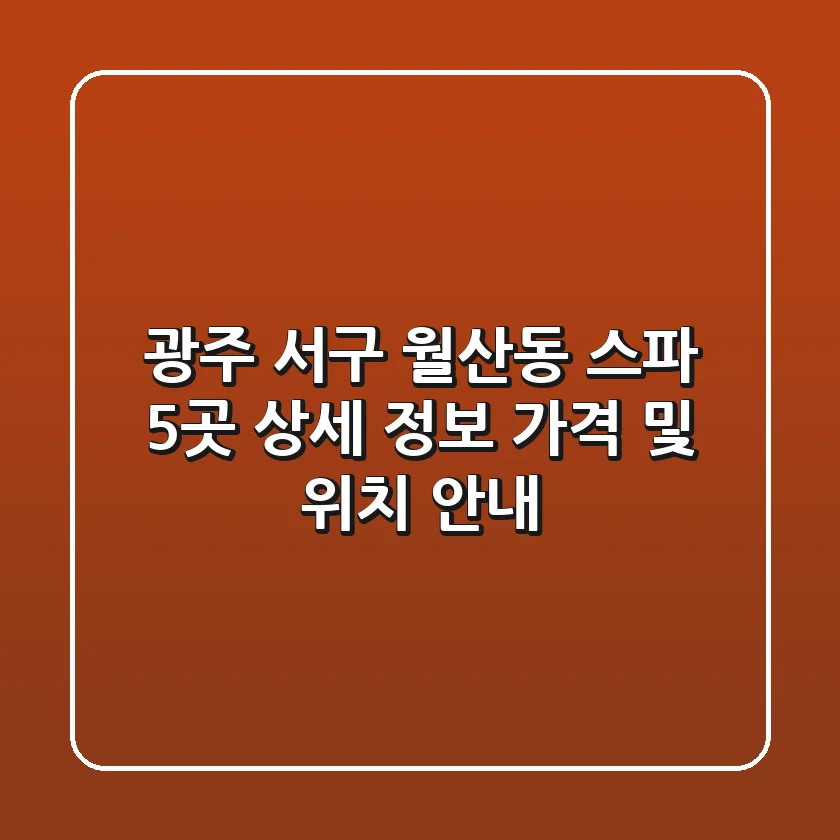 광주 서구 월산동 스파 5곳 상세 정보 가격 및 위치 안내